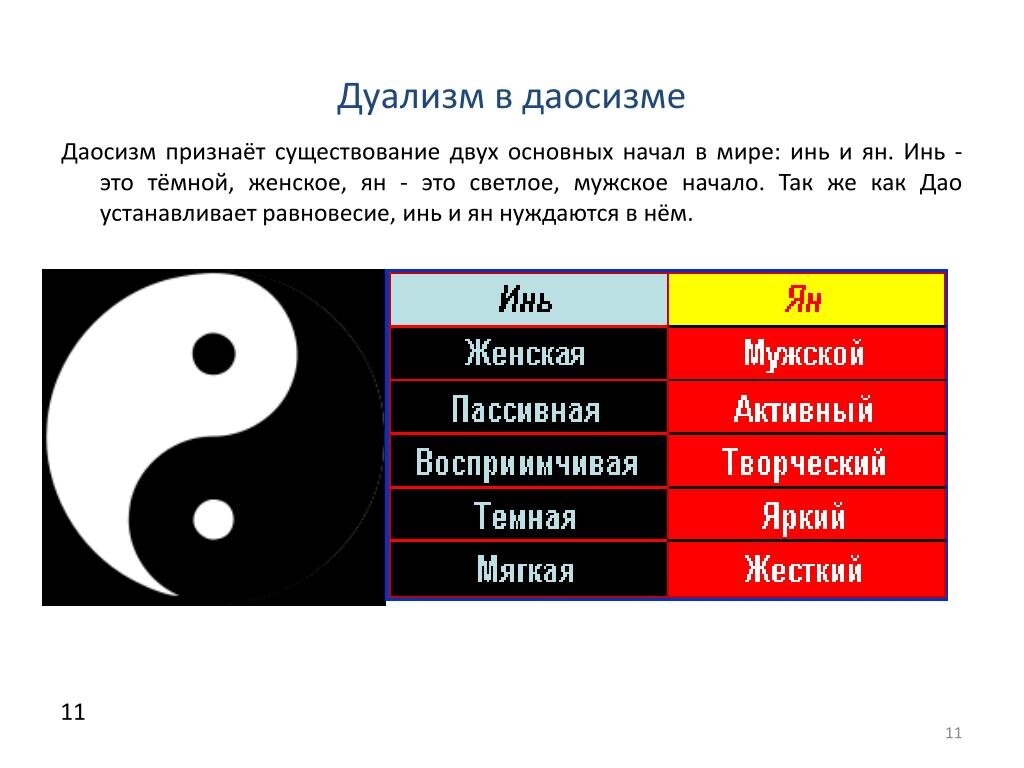 Дуализм в даосизме

Даосизм признаёт существование двух основных начал в мире: инь и ян. Инь - это тёмной, женское, ян - это светлое, мужское начало. Так же как Дао устанавливает равновесие, инь и ян нуждаются в нём.

| Инь | Ян |
|---|---|
| Женская | Мужской |
| Пассивная | Активный |
| Восприимчивая | Творческий |
| Темная | Яркий |
| Мягкая | Жесткий |

11

11